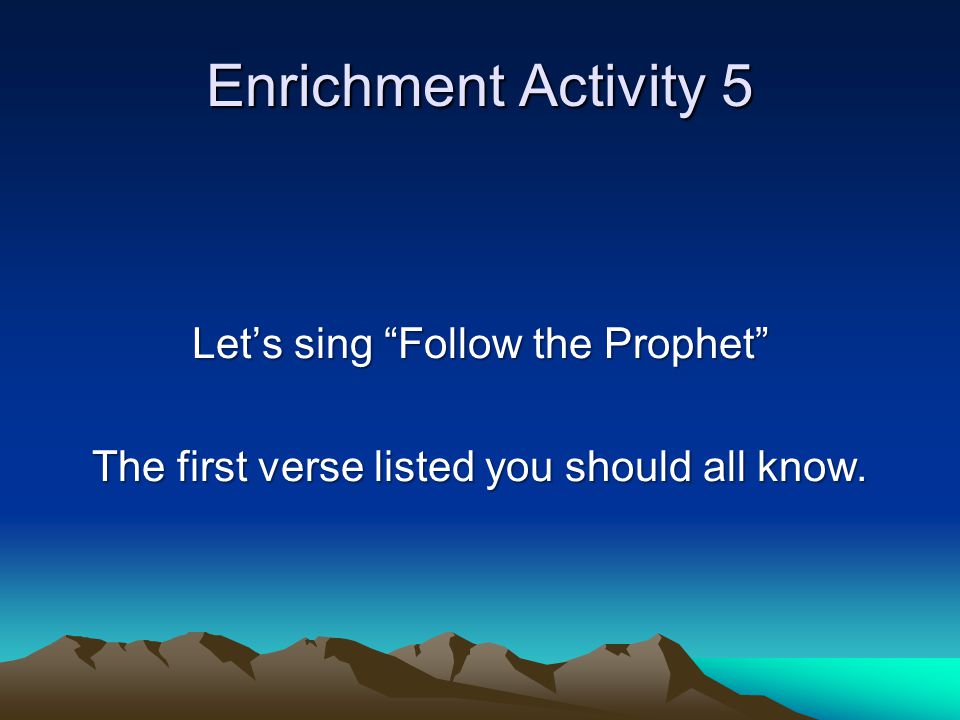 Enrichment Activity 5

Let’s sing “Follow the Prophet”

The first verse listed you should all know.